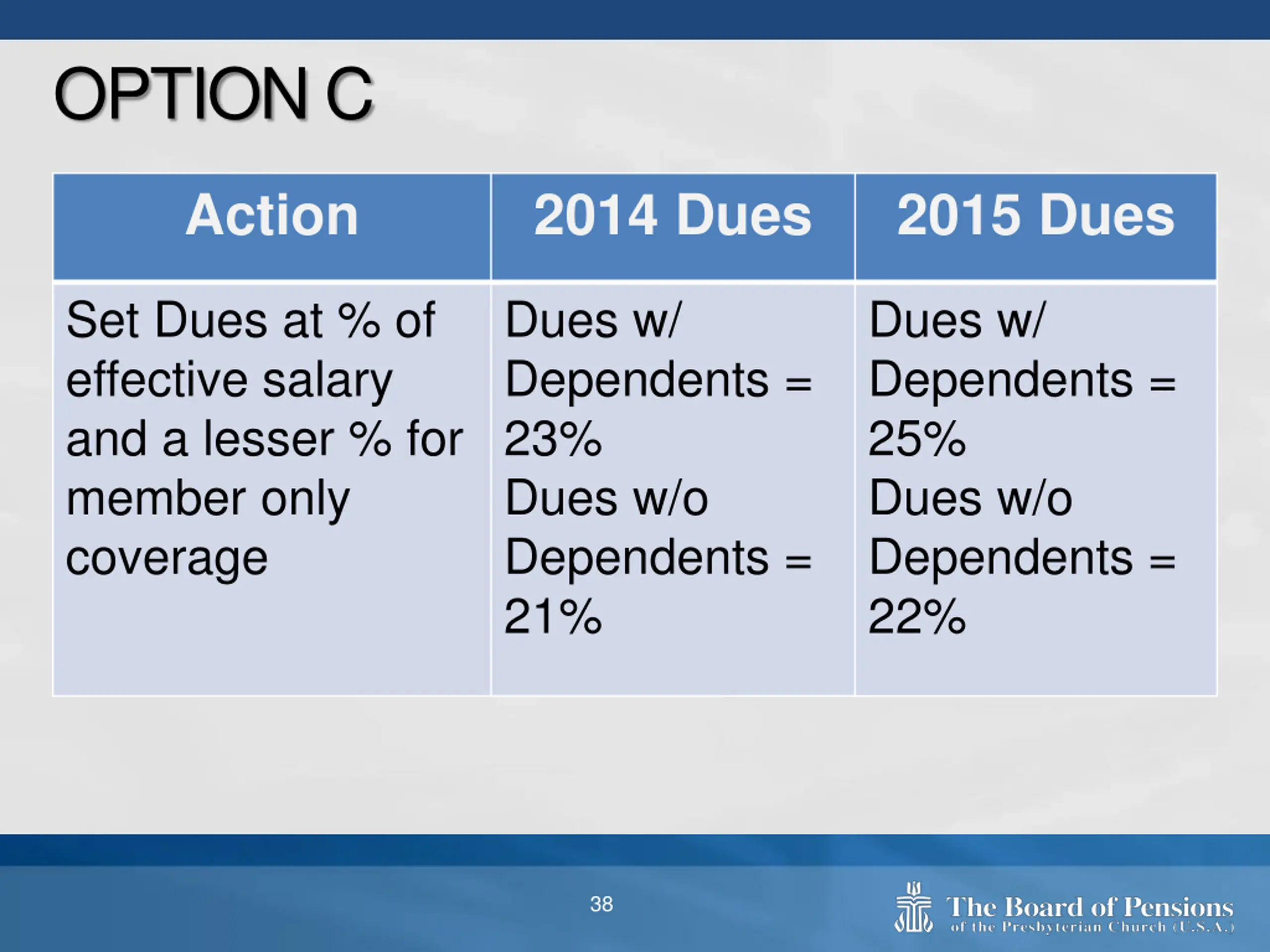 OPTION C

| Action | 2014 Dues | 2015 Dues |
|---|---|---|
| Set Dues at % of effective salary and a lesser % for member only coverage | Dues w/ Dependents = 23% Dues w/o Dependents = 21% | Dues w/ Dependents = 25% Dues w/o Dependents = 22% |

38

The Board of Pensions
of the Presbyterian Church (U.S.A.)